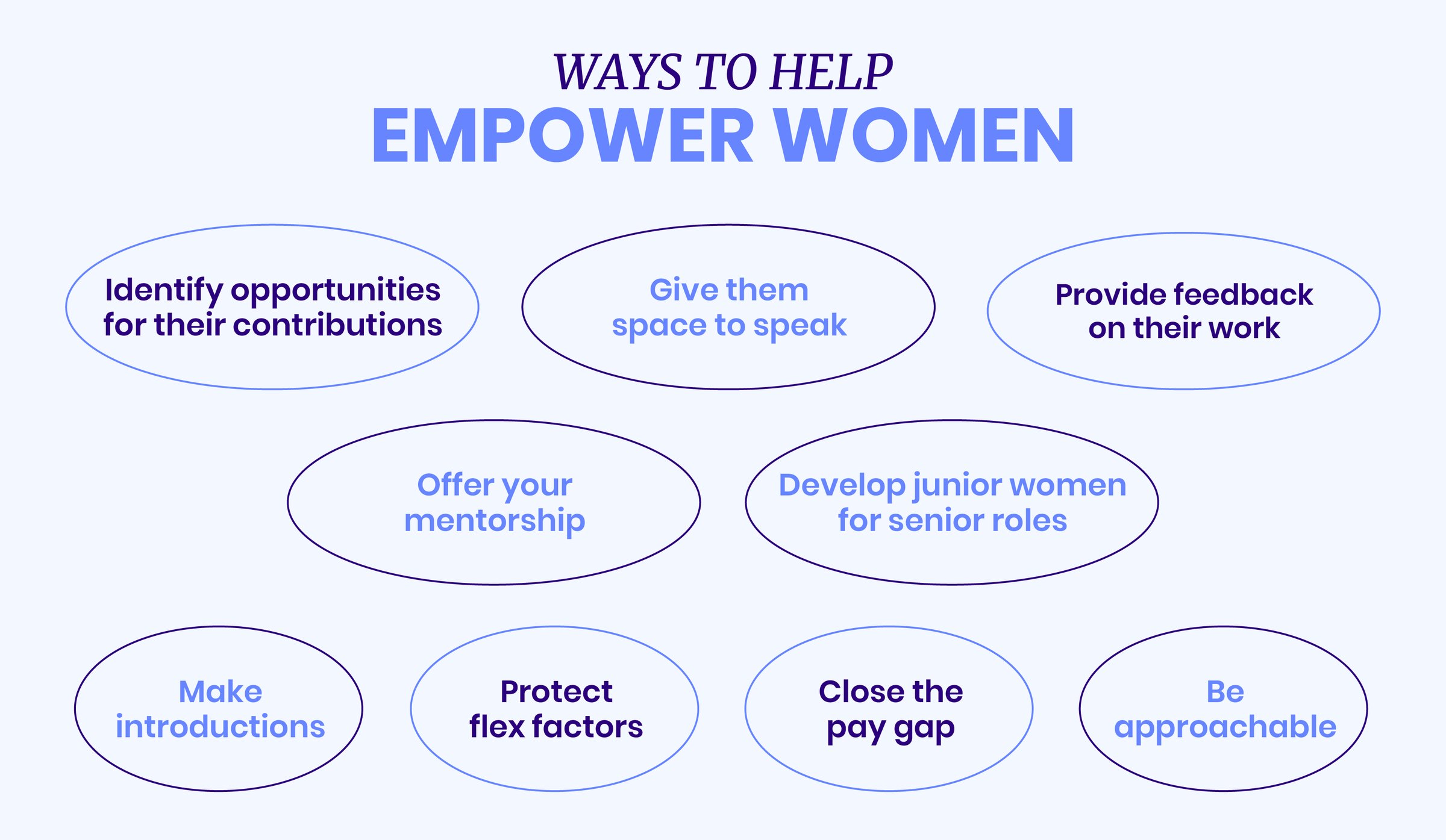 WAYS TO HELP
EMPOWER WOMEN

Identify opportunities for their contributions

Give them space to speak

Provide feedback on their work

Offer your mentorship

Develop junior women for senior roles

Make introductions

Protect flex factors

Close the pay gap

Be approachable